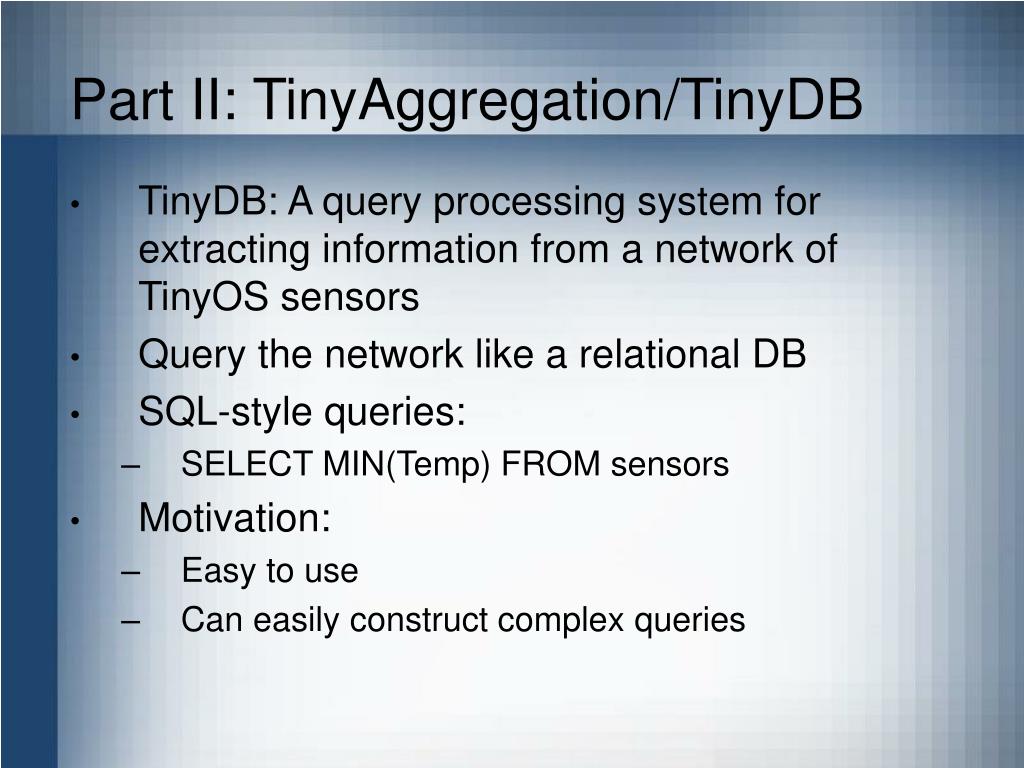 Part II: TinyAggregation/TinyDB

• TinyDB: A query processing system for extracting information from a network of TinyOS sensors
• Query the network like a relational DB
• SQL-style queries:
– SELECT MIN(Temp) FROM sensors
• Motivation:
– Easy to use
– Can easily construct complex queries